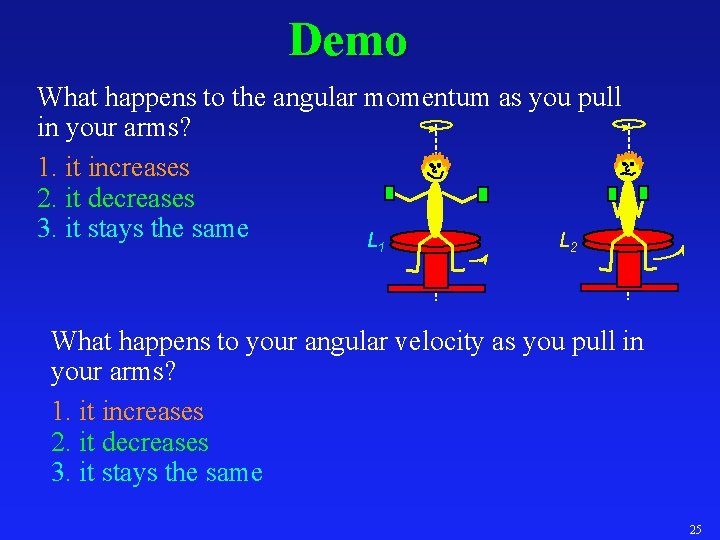 Demo

What happens to the angular momentum as you pull in your arms?

1. it increases
2. it decreases
3. it stays the same

$L_1$

$L_2$

What happens to your angular velocity as you pull in your arms?

1. it increases
2. it decreases
3. it stays the same

25